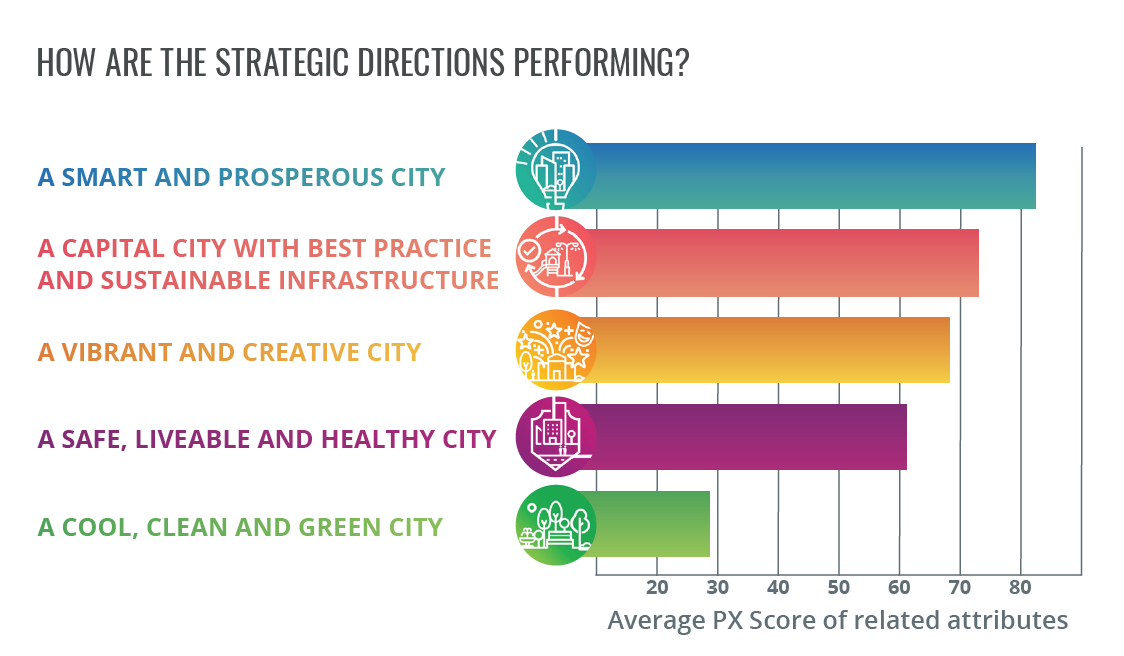 HOW ARE THE STRATEGIC DIRECTIONS PERFORMING?

A SMART AND PROSPEROUS CITY

A CAPITAL CITY WITH BEST PRACTICE AND SUSTAINABLE INFRASTRUCTURE

A VIBRANT AND CREATIVE CITY

A SAFE, LIVEABLE AND HEALTHY CITY

A COOL, CLEAN AND GREEN CITY

20 30 40 50 60 70 80

Average PX Score of related attributes